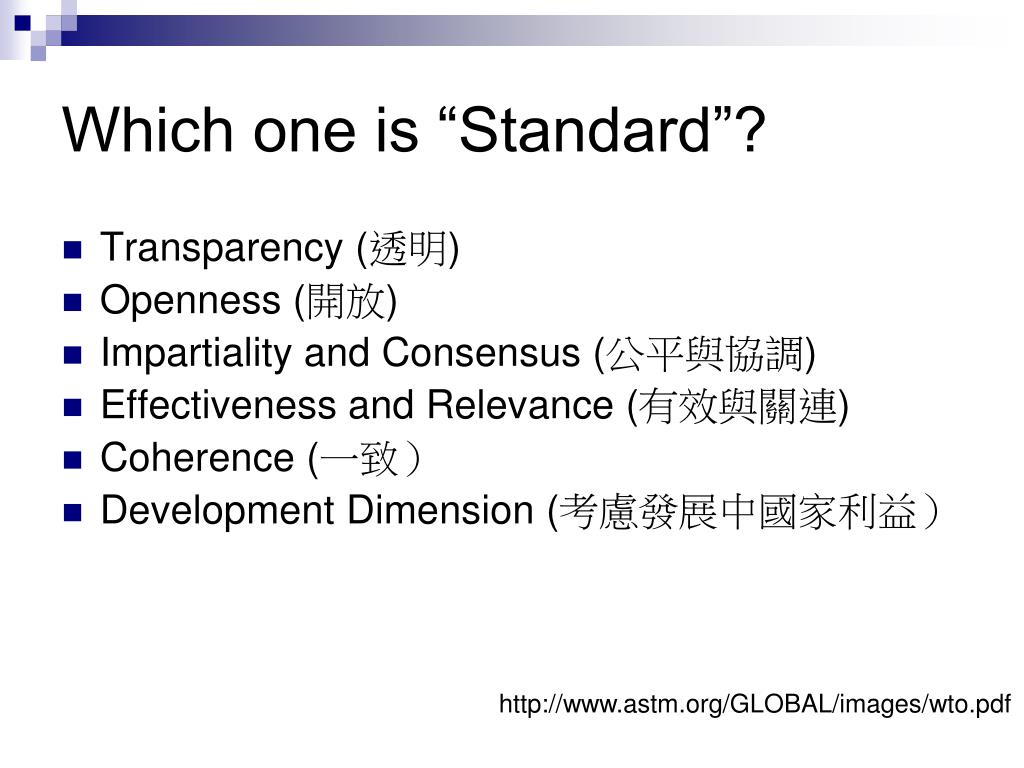 Which one is “Standard”?

- Transparency (透明)
- Openness (開放)
- Impartiality and Consensus (公平與協調)
- Effectiveness and Relevance (有效與關連)
- Coherence (一致）
- Development Dimension (考慮發展中國家利益）

http://www.astm.org/GLOBAL/images/wto.pdf